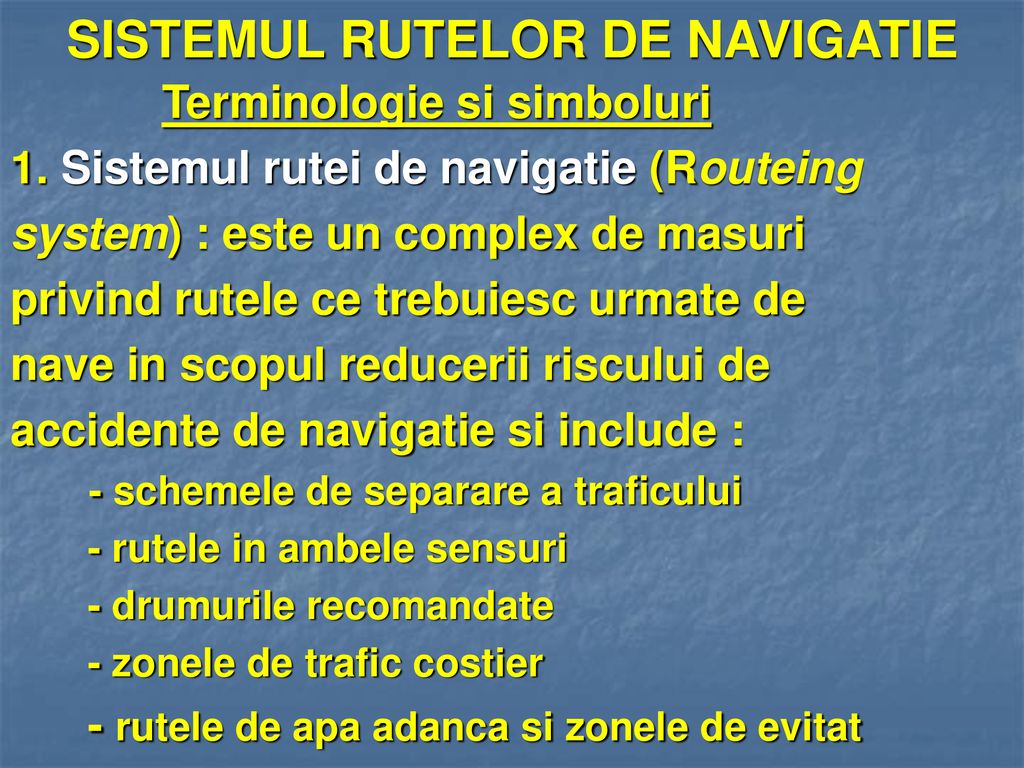 SISTEMUL RUTELOR DE NAVIGATIE

Terminologie si simboluri

1. Sistemul rutei de navigatie (Routeing system) : este un complex de masuri privind rutele ce trebuiesc urmate de nave in scopul reducerii riscului de accidente de navigatie si include :

- schemele de separare a traficului
- rutele in ambele sensuri
- drumurile recomandate
- zonele de trafic costier
- rutele de apa adanca si zonele de evitat